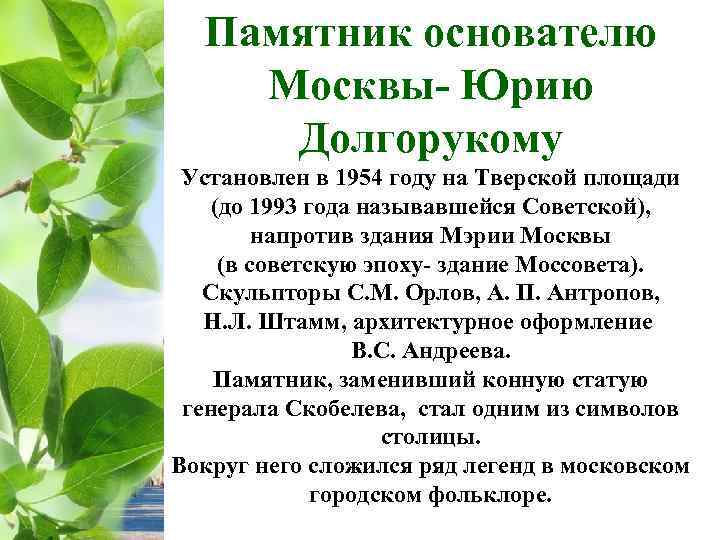 Памятник основателю Москвы- Юрию Долгорукому

Установлен в 1954 году на Тверской площади (до 1993 года называвшейся Советской), напротив здания Мэрии Москвы (в советскую эпоху- здание Моссовета). Скульпторы С.М. Орлов, А. П. Антропов, Н.Л. Штамм, архитектурное оформление В.С. Андреева.

Памятник, заменивший конную статую генерала Скобелева, стал одним из символов столицы.

Вокруг него сложился ряд легенд в московском городском фольклоре.